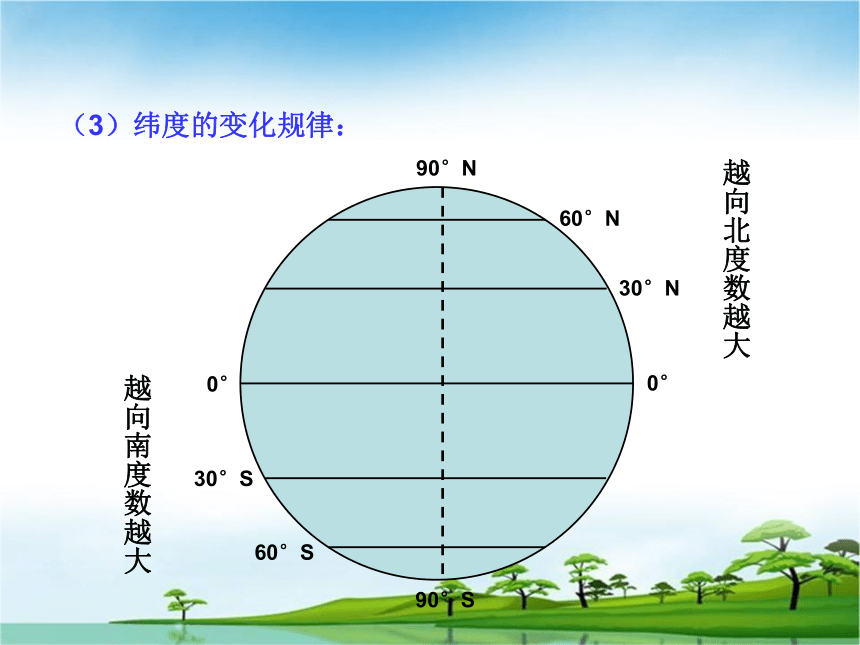 （3）纬度的变化规律：

90° N

60° N

30° N

越向北度数越大

0°

0°

越向南度数越大

30° S

60° S

90° S